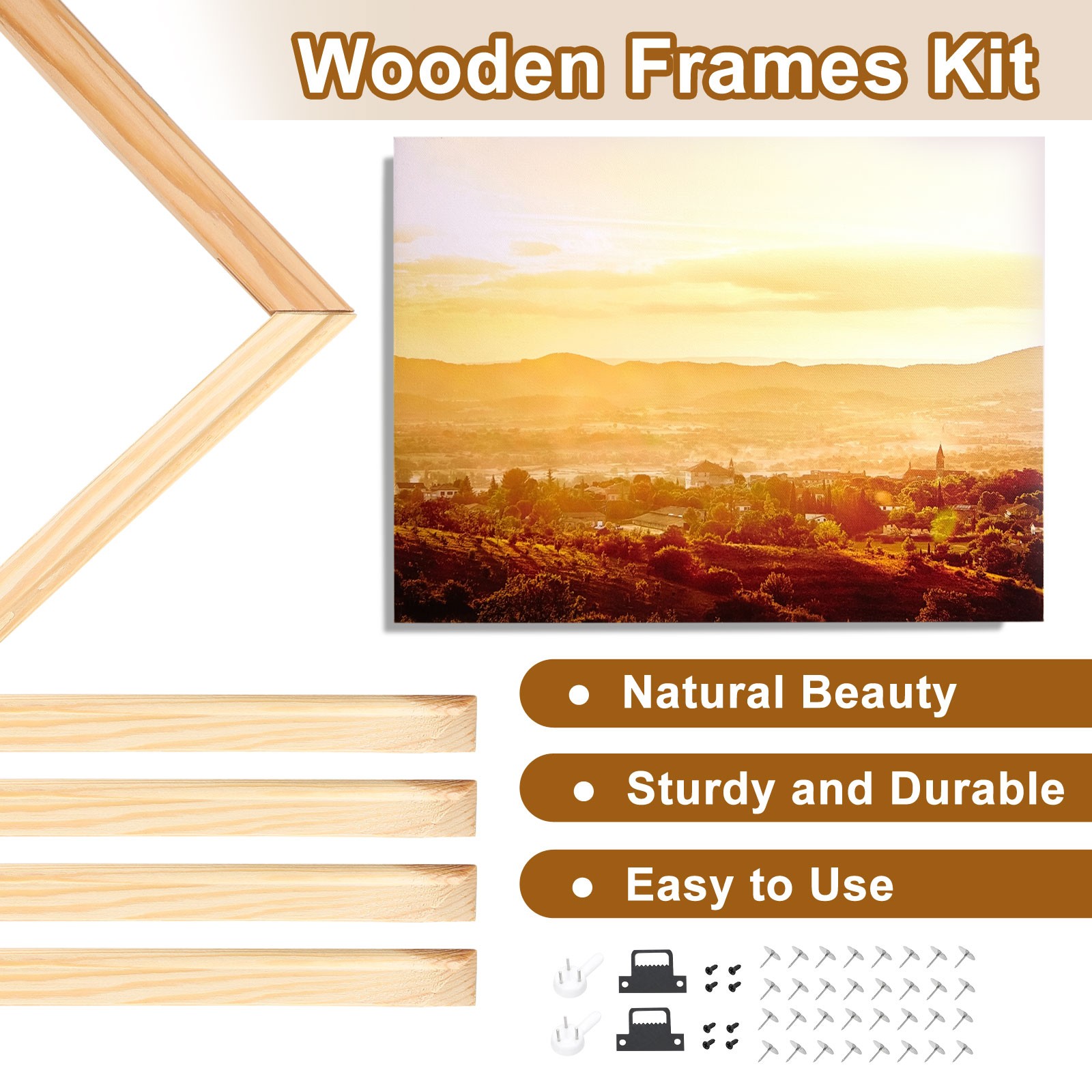 Wooden Frames Kit

• Natural Beauty

• Sturdy and Durable

• Easy to Use